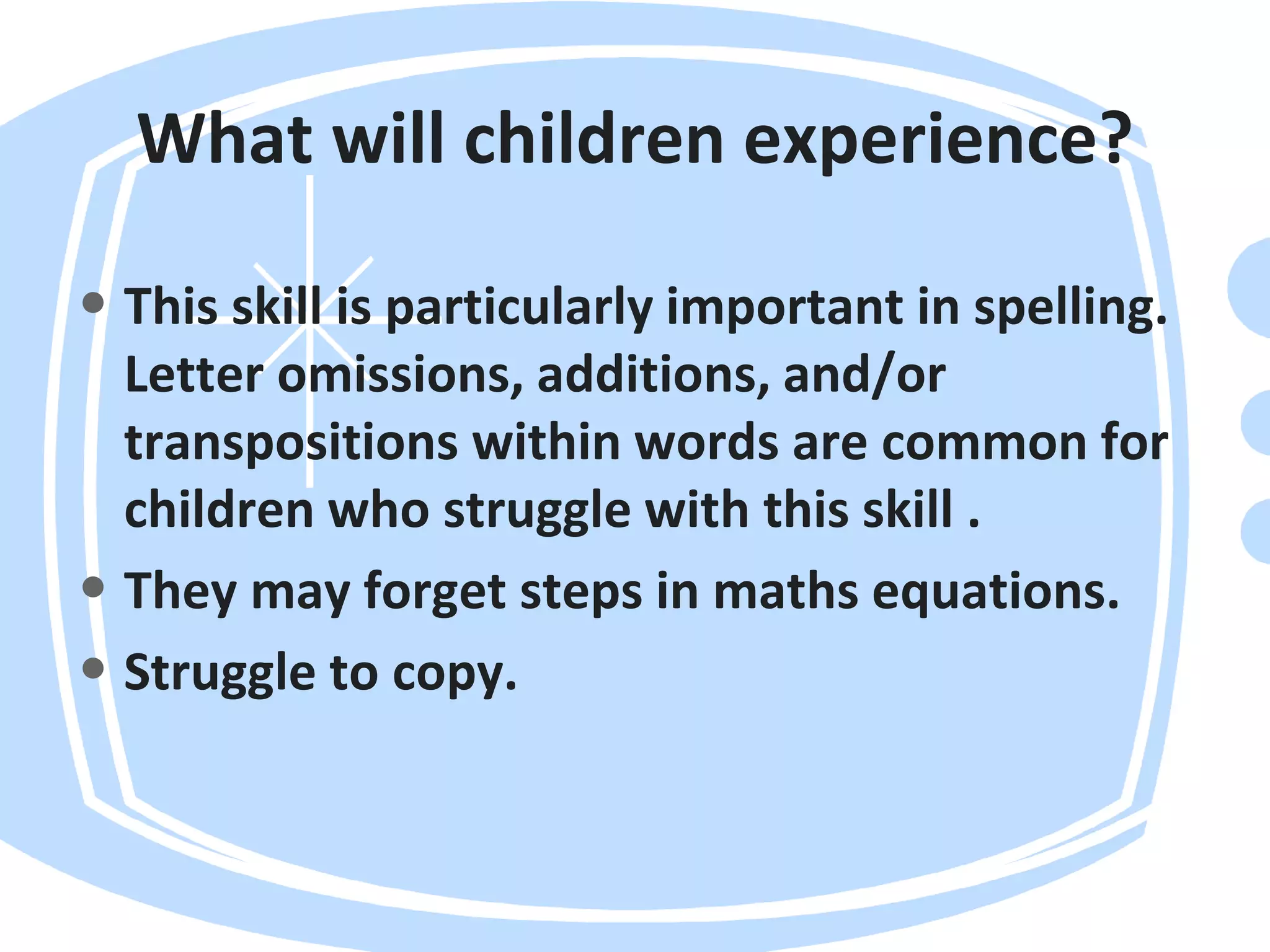 What will children experience?

• This skill is particularly important in spelling. Letter omissions, additions, and/or transpositions within words are common for children who struggle with this skill .
• They may forget steps in maths equations.
• Struggle to copy.